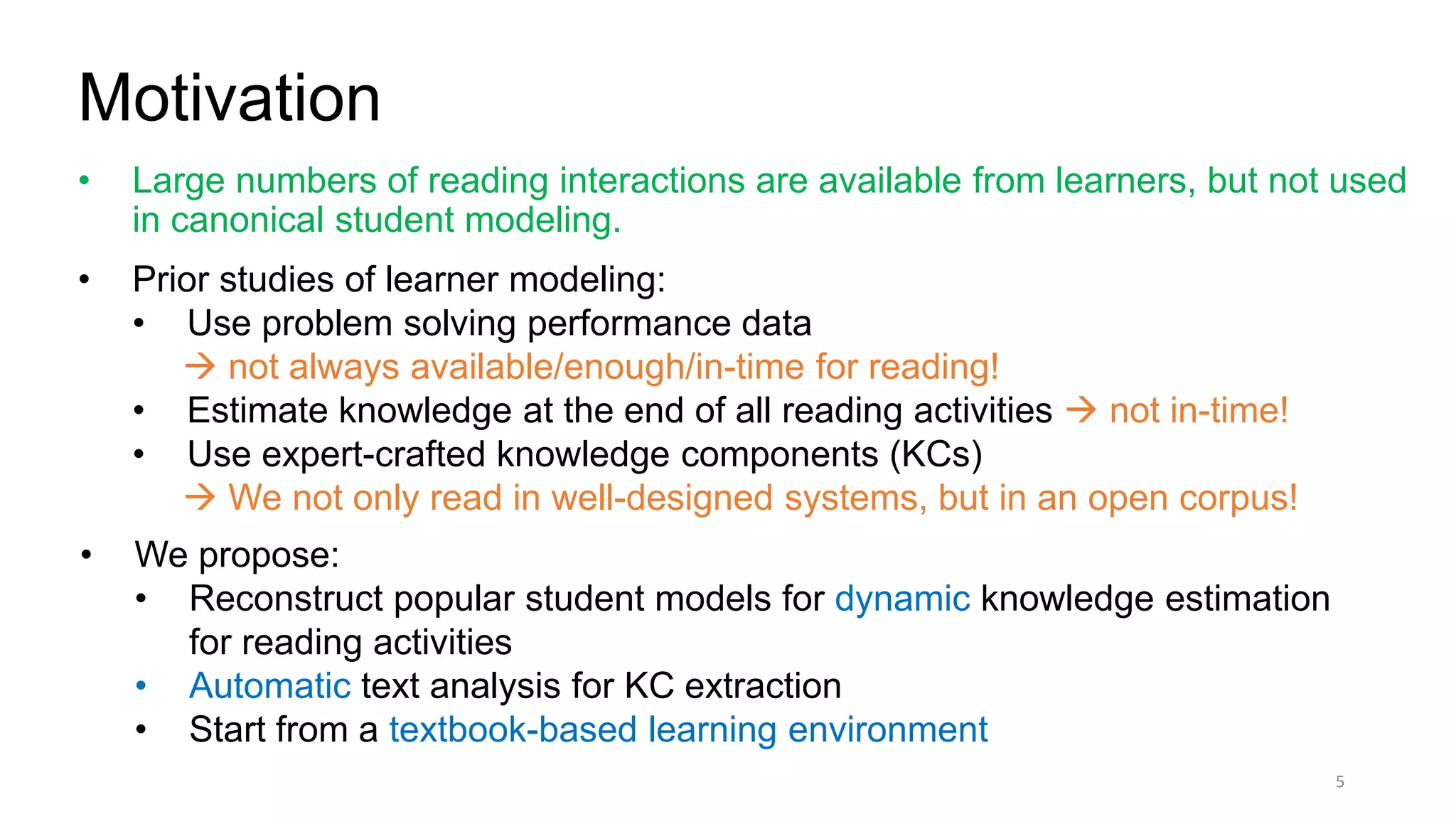 Motivation

• Large numbers of reading interactions are available from learners, but not used in canonical student modeling.

• Prior studies of learner modeling:
  • Use problem solving performance data
    → not always available/enough/in-time for reading!
  • Estimate knowledge at the end of all reading activities → not in-time!
  • Use expert-crafted knowledge components (KCs)
    → We not only read in well-designed systems, but in an open corpus!

• We propose:
  • Reconstruct popular student models for dynamic knowledge estimation for reading activities
  • Automatic text analysis for KC extraction
  • Start from a textbook-based learning environment

5